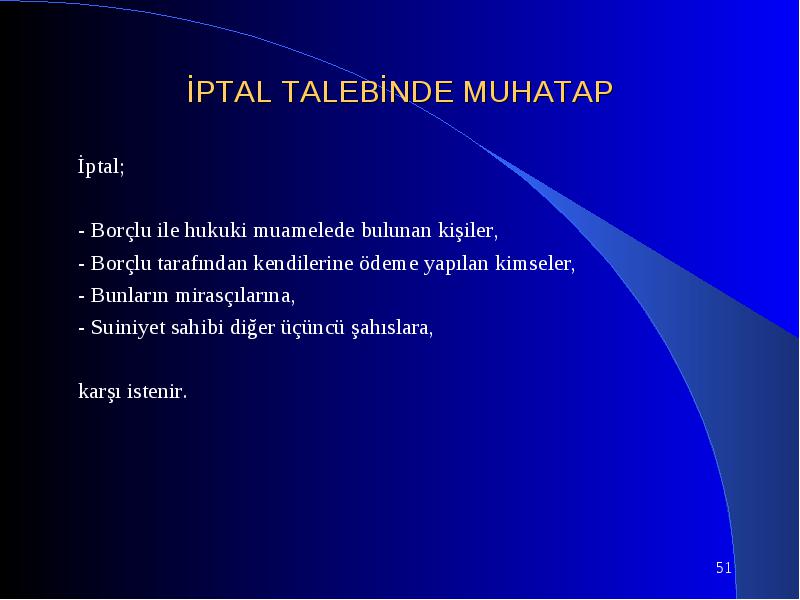 İPTAL TALEBİNDE MUHATAP

İptal;

- Borçlu ile hukuki muamelede bulunan kişiler,
- Borçlu tarafından kendilerine ödeme yapılan kimseler,
- Bunların mirasçılarına,
- Suiniyet sahibi diğer üçüncü şahıslara,

karşı istenir.

51